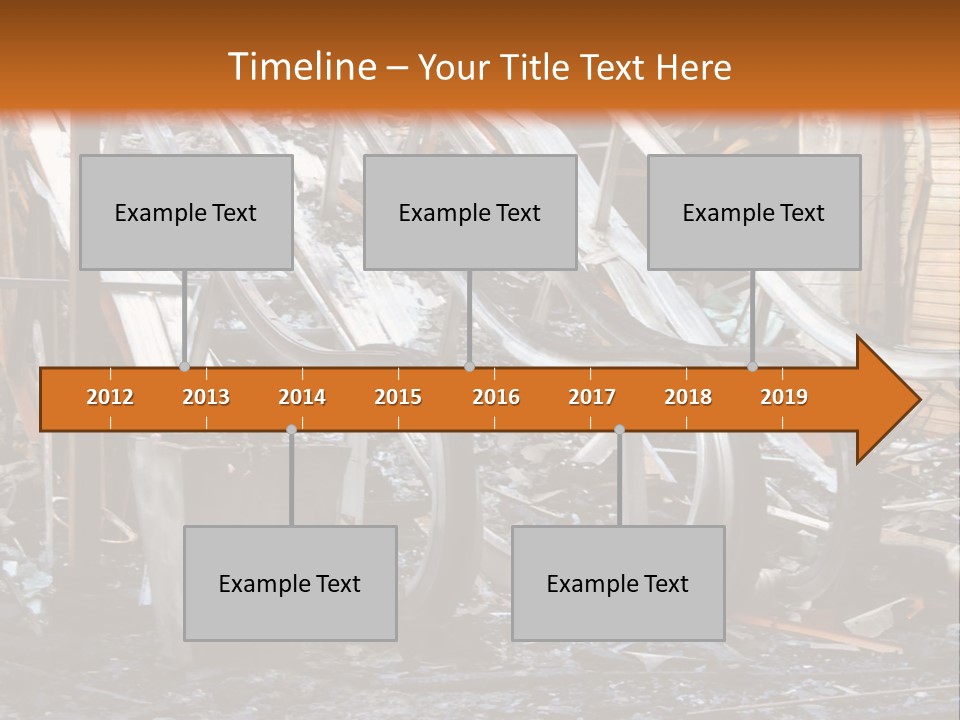 Timeline – Your Title Text Here

Example Text

Example Text

Example Text

2012
2013
2014
2015
2016
2017
2018
2019

Example Text

Example Text